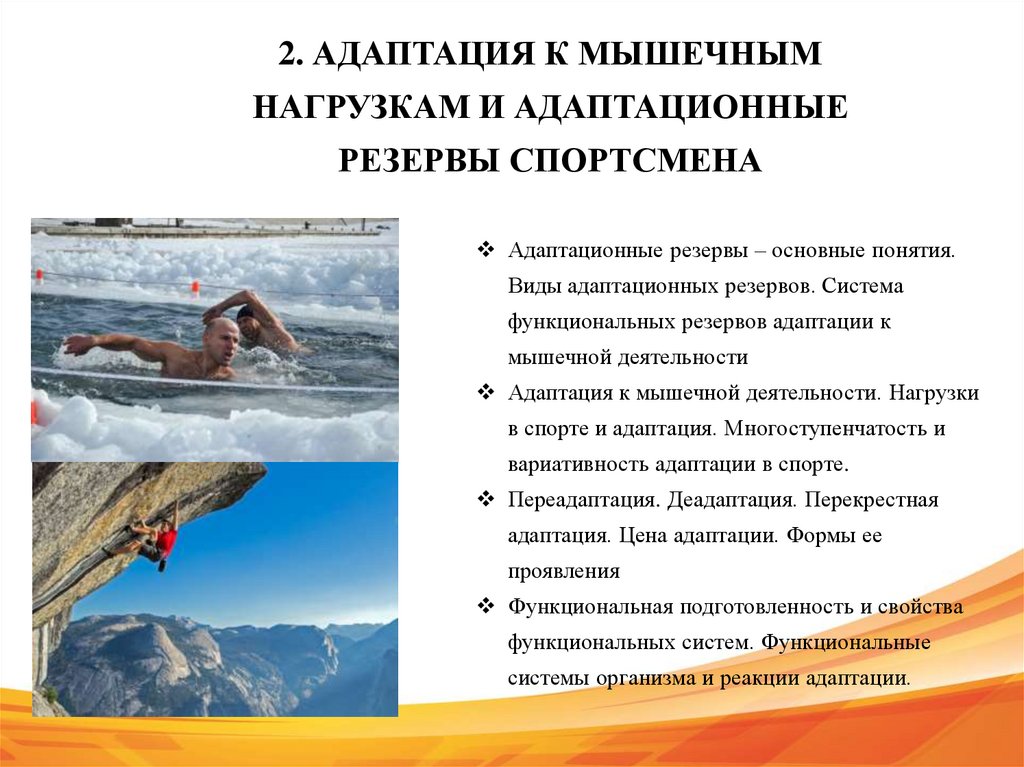 2. АДАПТАЦИЯ К МЫШЕЧНЫМ НАГРУЗКАМ И АДАПТАЦИОННЫЕ РЕЗЕРВЫ СПОРТСМЕНА

❖ Адаптационные резервы – основные понятия. Виды адаптационных резервов. Система функциональных резервов адаптации к мышечной деятельности

❖ Адаптация к мышечной деятельности. Нагрузки в спорте и адаптация. Многоступенчатость и вариативность адаптации в спорте.

❖ Переадаптация. Деадаптация. Перекрестная адаптация. Цена адаптации. Формы ее проявления

❖ Функциональная подготовленность и свойства функциональных систем. Функциональные системы организма и реакции адаптации.